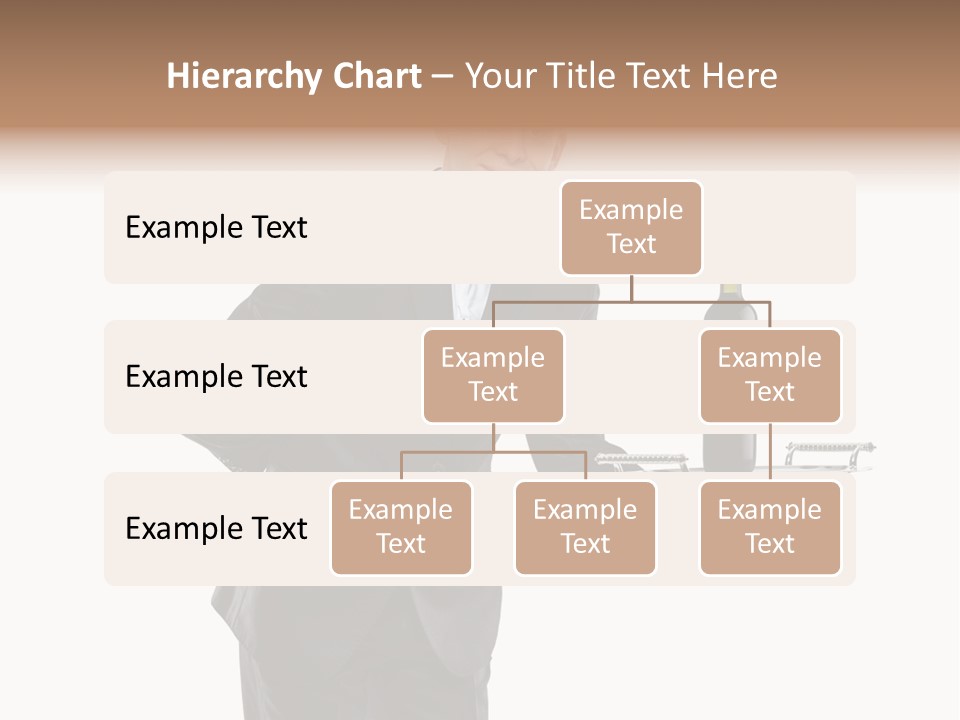 Hierarchy Chart – Your Title Text Here

Example Text

Example Text

Example Text

Example Text

Example Text

Example Text

Example Text

Example Text

Example Text